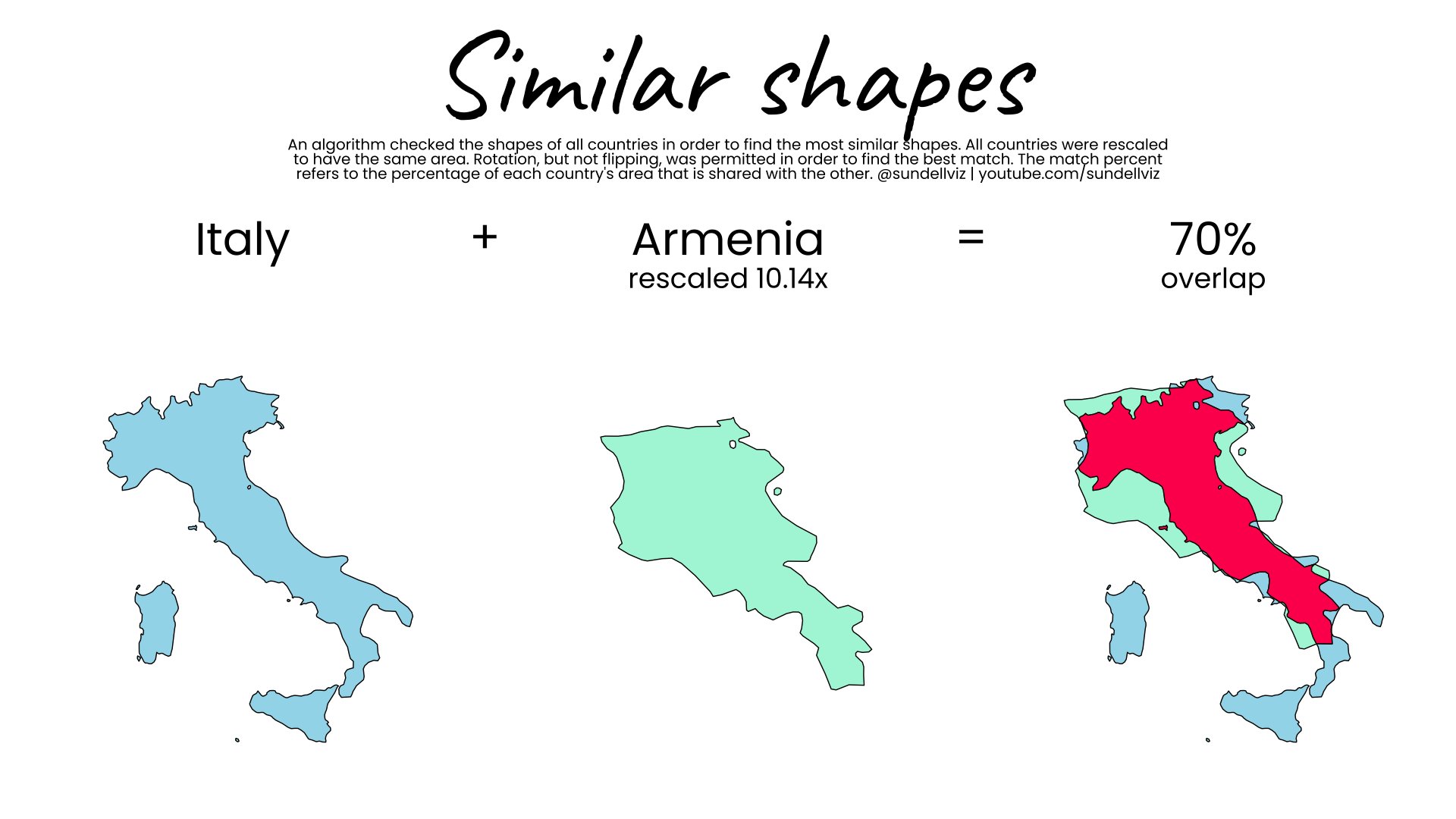 Similar shapes

An algorithm checked the shapes of all countries in order to find the most similar shapes. All countries were rescaled to have the same area. Rotation, but not flipping, was permitted in order to find the best match. The match percent refers to the percentage of each country's area that is shared with the other. @sundellviz | youtube.com/sundellviz

Italy

+

Armenia
rescaled 10.14x

=

70%
overlap